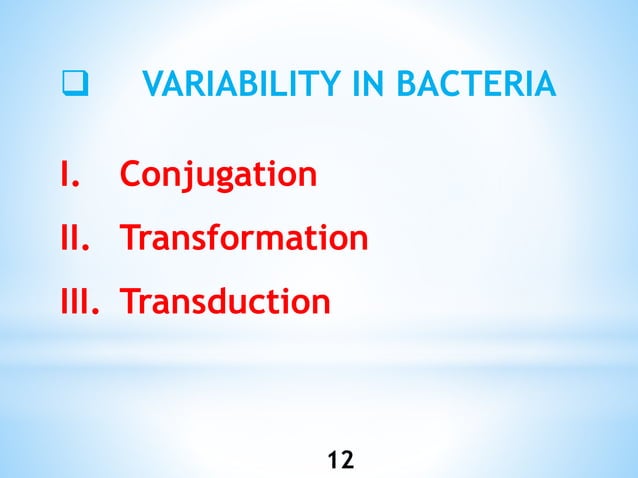 ❑ VARIABILITY IN BACTERIA

I. Conjugation

II. Transformation

III. Transduction

12